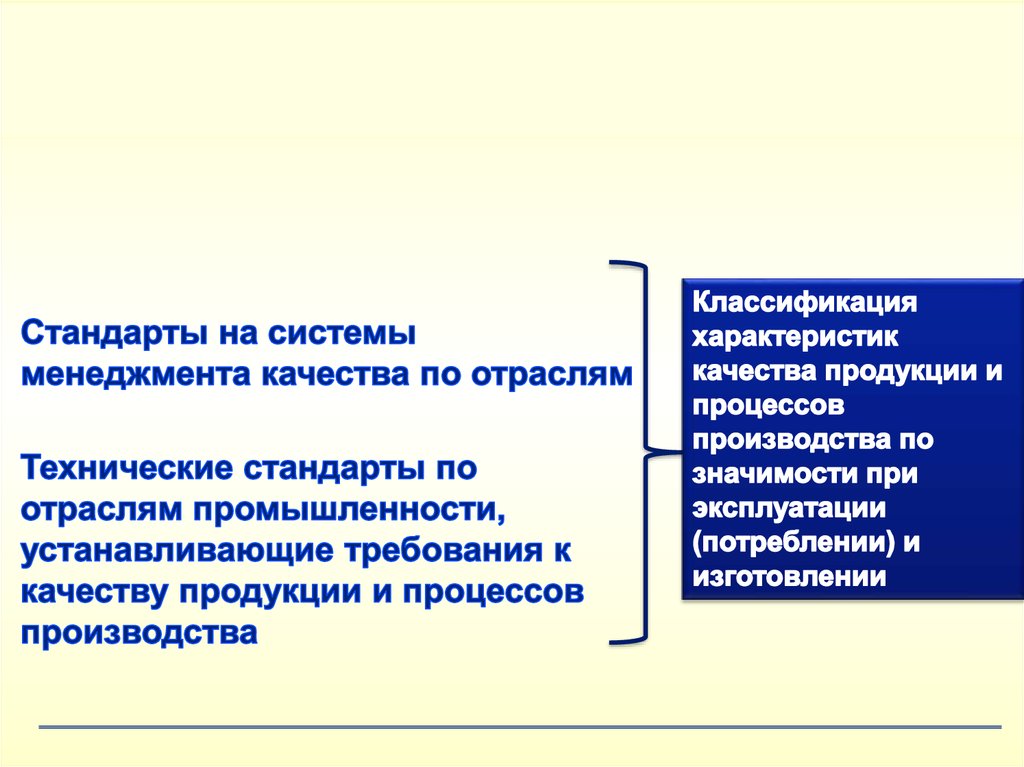 Стандарты на системы менеджмента качества по отраслям

Технические стандарты по отраслям промышленности, устанавливающие требования к качеству продукции и процессов производства

Классификация характеристик качества продукции и процессов производства по значимости при эксплуатации (потреблении) и изготовлении